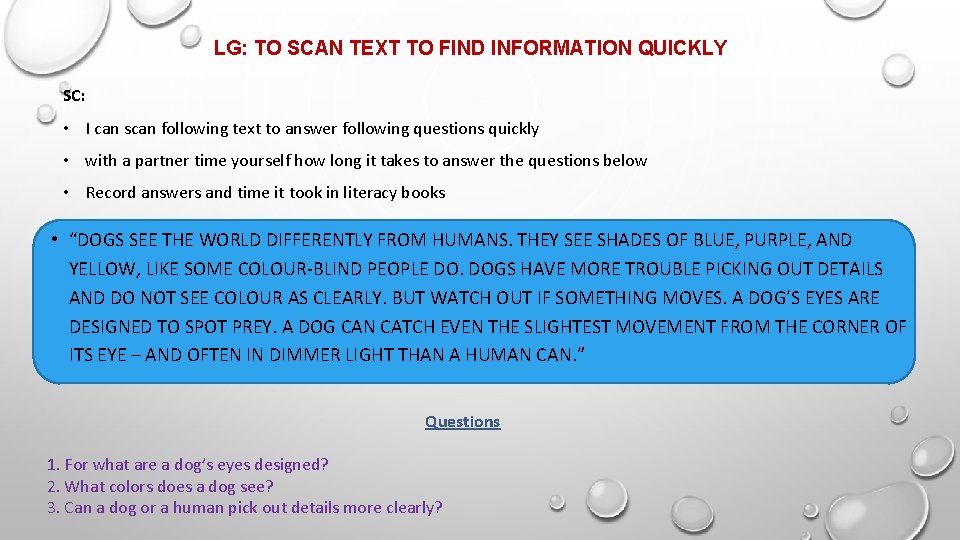 LG: TO SCAN TEXT TO FIND INFORMATION QUICKLY

SC:

• I can scan following text to answer following questions quickly

• with a partner time yourself how long it takes to answer the questions below

• Record answers and time it took in literacy books

• "DOGS SEE THE WORLD DIFFERENTLY FROM HUMANS. THEY SEE SHADES OF BLUE, PURPLE, AND YELLOW, LIKE SOME COLOUR-BLIND PEOPLE DO. DOGS HAVE MORE TROUBLE PICKING OUT DETAILS AND DO NOT SEE COLOUR AS CLEARLY. BUT WATCH OUT IF SOMETHING MOVES. A DOG'S EYES ARE DESIGNED TO SPOT PREY. A DOG CAN CATCH EVEN THE SLIGHTEST MOVEMENT FROM THE CORNER OF ITS EYE – AND OFTEN IN DIMMER LIGHT THAN A HUMAN CAN."

Questions

1. For what are a dog's eyes designed?
2. What colors does a dog see?
3. Can a dog or a human pick out details more clearly?